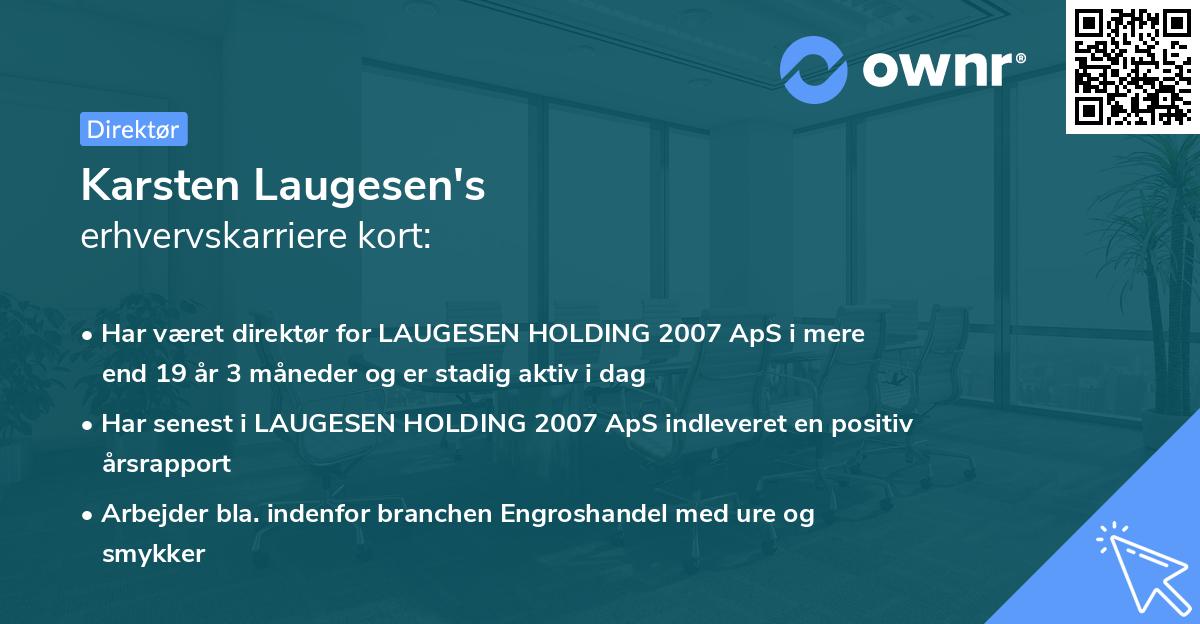 ownr®

Direktør

Karsten Laugesen's
erhvervskarriere kort:

• Har været direktør for LAUGESEN HOLDING 2007 ApS i mere end 19 år 3 måneder og er stadig aktiv i dag

• Har senest i LAUGESEN HOLDING 2007 ApS indleveret en positiv årsrapport

• Arbejder bla. indenfor branchen Engroshandel med ure og smykker